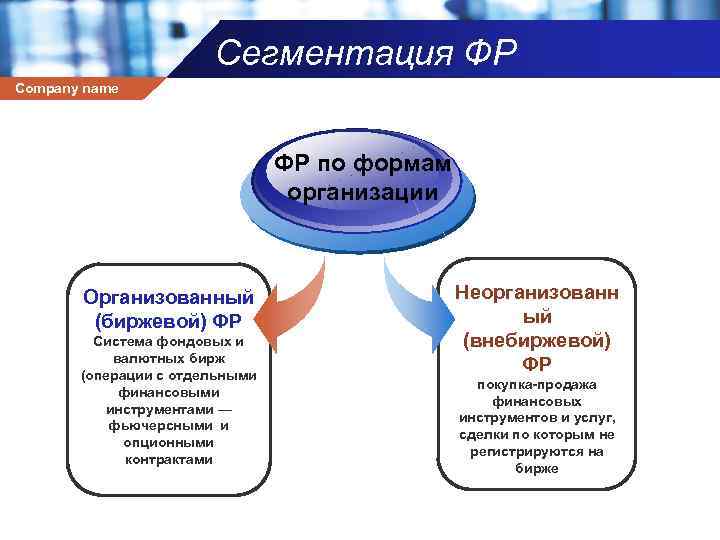 Сегментация ФР

Company name

ФР по формам организации

Организованный (биржевой) ФР

Система фондовых и валютных бирж (операции с отдельными финансовыми инструментами — фьючерсными и опционными контрактами

Неорганизованный (внебиржевой) ФР

покупка-продажа финансовых инструментов и услуг, сделки по которым не регистрируются на бирже